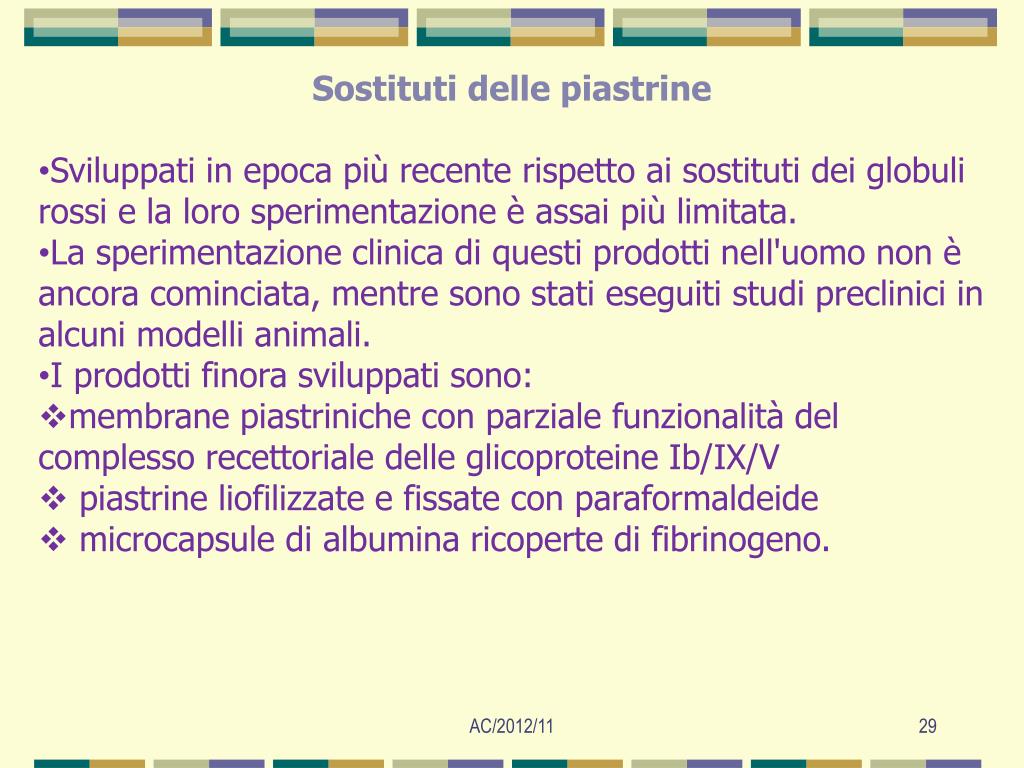 Sostituti delle piastrine

•Sviluppati in epoca più recente rispetto ai sostituti dei globuli rossi e la loro sperimentazione è assai più limitata.
•La sperimentazione clinica di questi prodotti nell'uomo non è ancora cominciata, mentre sono stati eseguiti studi preclinici in alcuni modelli animali.
•I prodotti finora sviluppati sono:
❖membrane piastriniche con parziale funzionalità del complesso recettoriale delle glicoproteine Ib/IX/V
❖ piastrine liofilizzate e fissate con paraformaldeide
❖ microcapsule di albumina ricoperte di fibrinogeno.

AC/2012/11

29